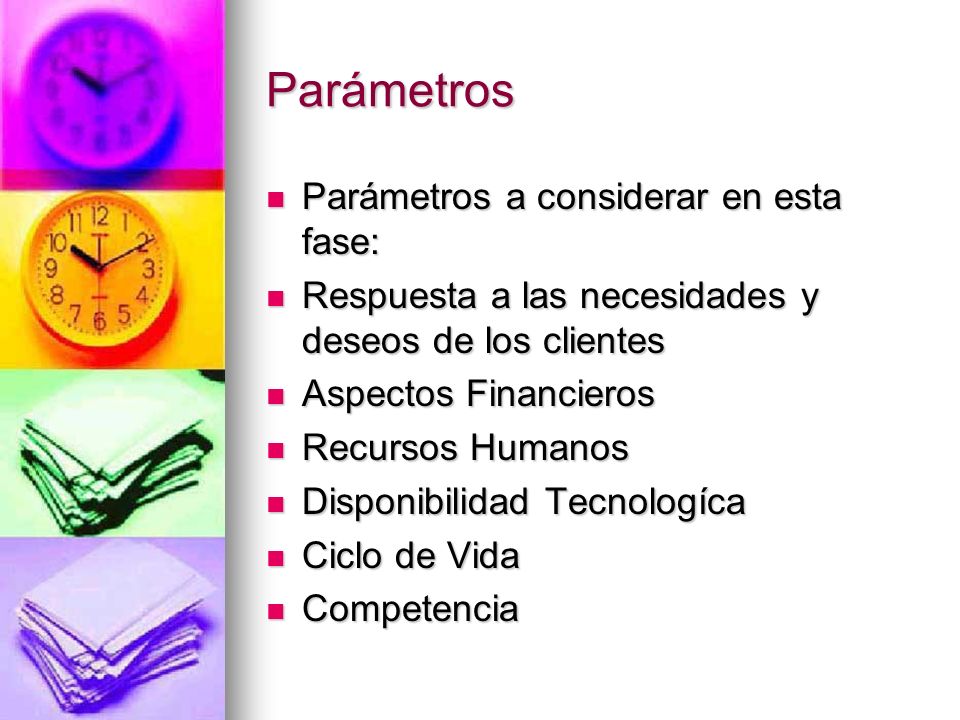 Parámetros

- Parámetros a considerar en esta fase:
- Respuesta a las necesidades y deseos de los clientes
- Aspectos Financieros
- Recursos Humanos
- Disponibilidad Tecnologíca
- Ciclo de Vida
- Competencia